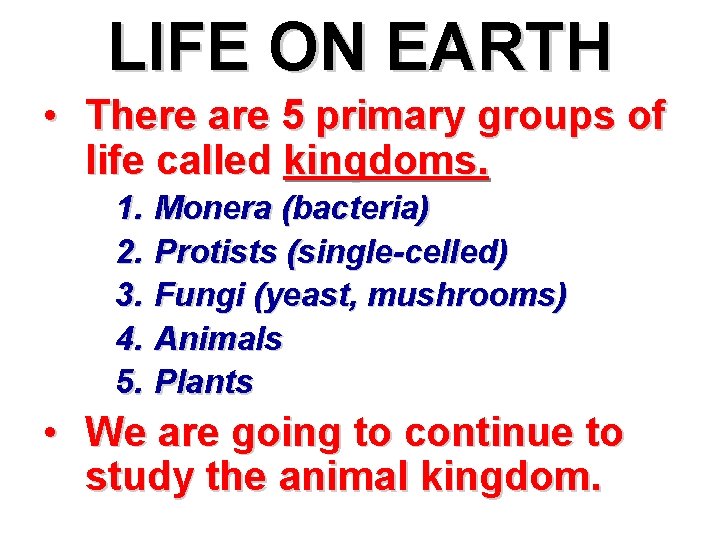 LIFE ON EARTH

• There are 5 primary groups of life called kingdoms.

1. Monera (bacteria)
2. Protists (single-celled)
3. Fungi (yeast, mushrooms)
4. Animals
5. Plants

• We are going to continue to study the animal kingdom.